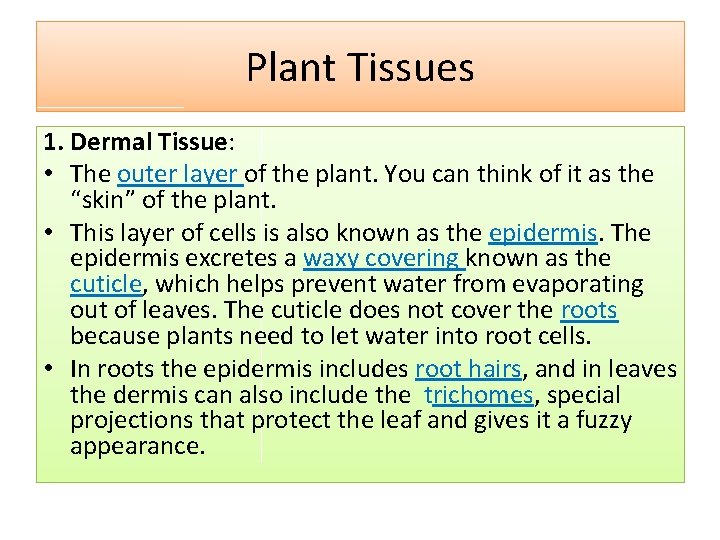 Plant Tissues

1. Dermal Tissue:

• The outer layer of the plant. You can think of it as the “skin” of the plant.

• This layer of cells is also known as the epidermis. The epidermis excretes a waxy covering known as the cuticle, which helps prevent water from evaporating out of leaves. The cuticle does not cover the roots because plants need to let water into root cells.

• In roots the epidermis includes root hairs, and in leaves the dermis can also include the trichomes, special projections that protect the leaf and gives it a fuzzy appearance.